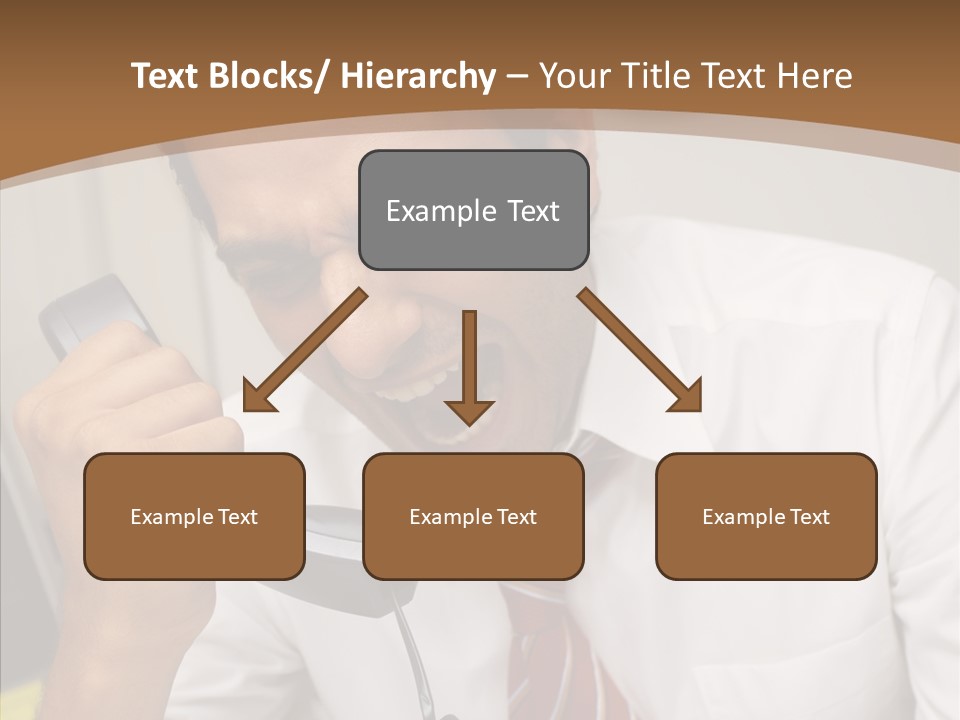 Text Blocks/ Hierarchy – Your Title Text Here

Example Text

Example Text

Example Text

Example Text